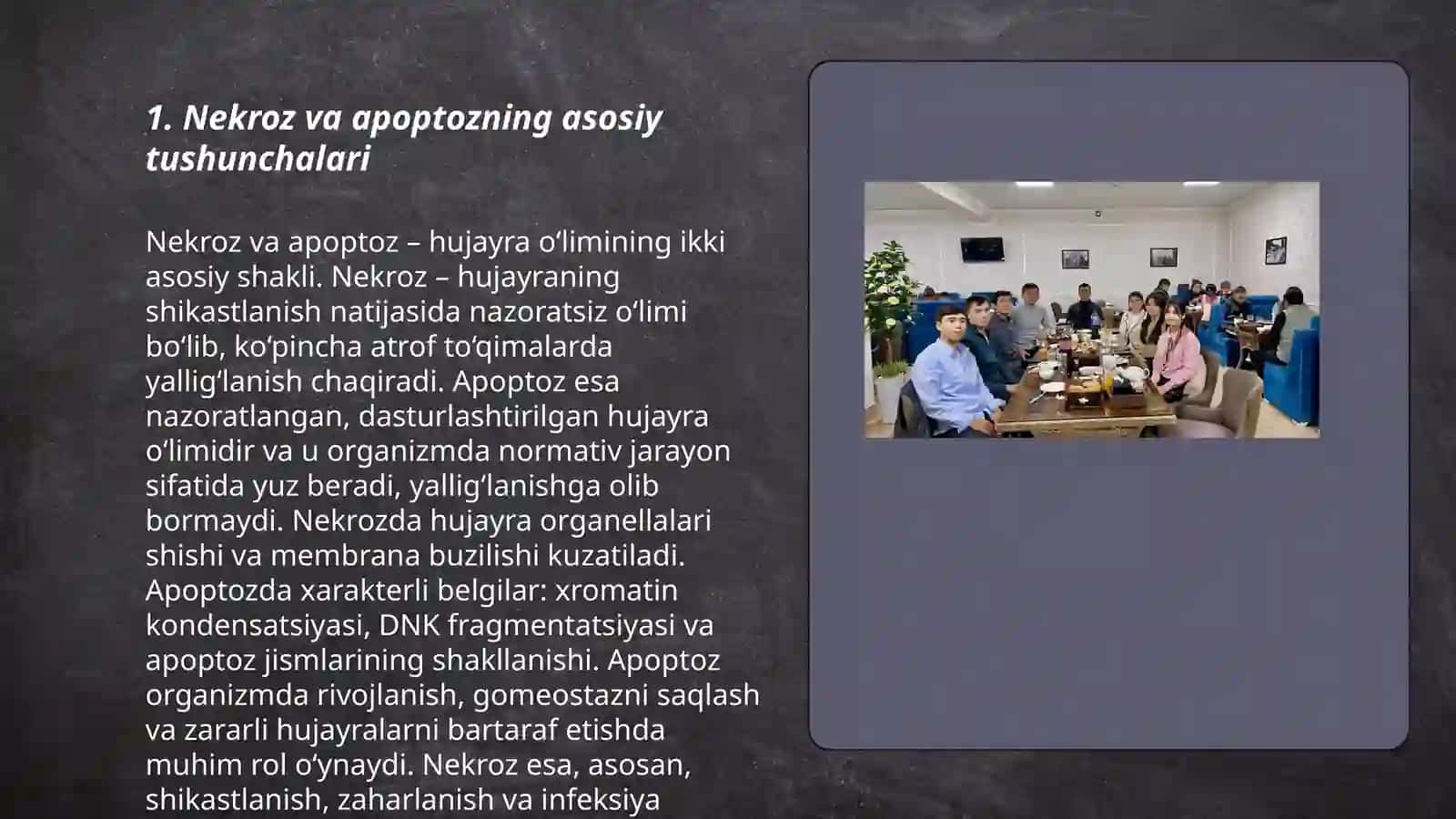 1. Nekroz va apoptozning asosiy tushunchalari

Nekroz va apoptoz – hujayra oʻlimining ikki asosiy shakli. Nekroz – hujayraning shikastlanish natijasida nazoratsiz oʻlimi boʻlib, koʻpincha atrof toʻqimalarda yalligʻlanish chaqiradi. Apoptoz esa nazoratlangan, dasturlashtirilgan hujayra oʻlimidir va u organizmda normativ jarayon sifatida yuz beradi, yalligʻlanishga olib bormaydi. Nekrozda hujayra organellalari shishi va membrana buzilishi kuzatiladi. Apoptozda xarakterli belgilar: xromatin kondensatsiyasi, DNK fragmentatsiyasi va apoptoz jismlarining shakllanishi. Apoptoz organizmda rivojlanish, gomeostazni saqlash va zararli hujayralarni bartaraf etishda muhim rol oʻynaydi. Nekroz esa, asosan, shikastlanish, zaharlanish va infeksiya